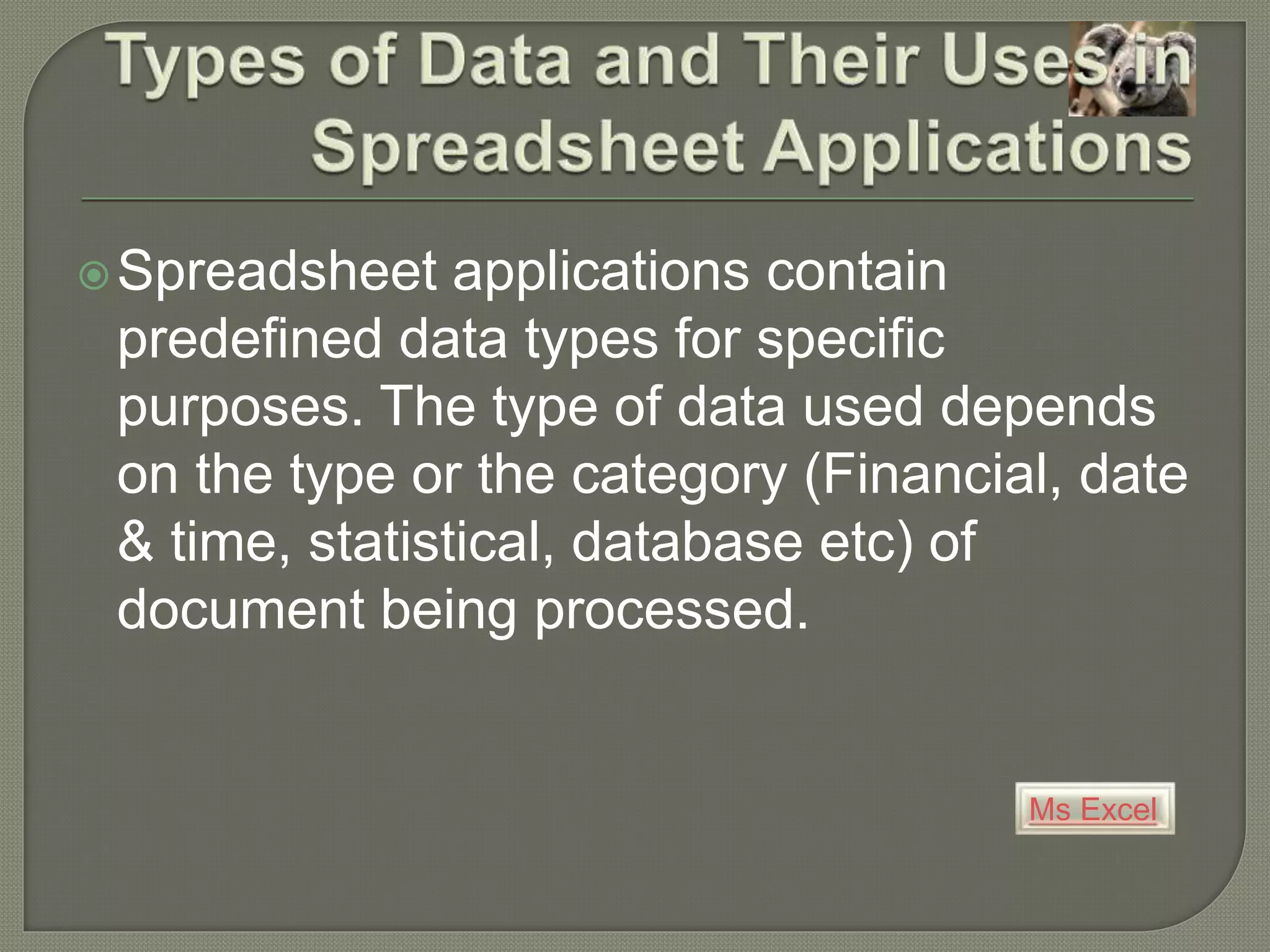 Types of Data and Their Uses in Spreadsheet Applications

Spreadsheet applications contain predefined data types for specific purposes. The type of data used depends on the type or the category (Financial, date & time, statistical, database etc) of document being processed.

Ms Excel